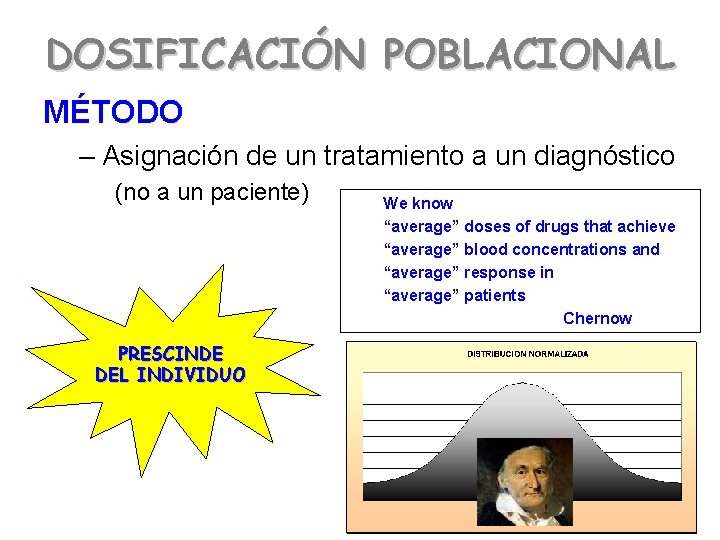 DOSIFICACIÓN POBLACIONAL

MÉTODO

– Asignación de un tratamiento a un diagnóstico (no a un paciente)

We know
“average” doses of drugs that achieve
“average” blood concentrations and
“average” response in
“average” patients
Chernow

PRESCINDE DEL INDIVIDUO

DISTRIBUCION NORMALIZADA